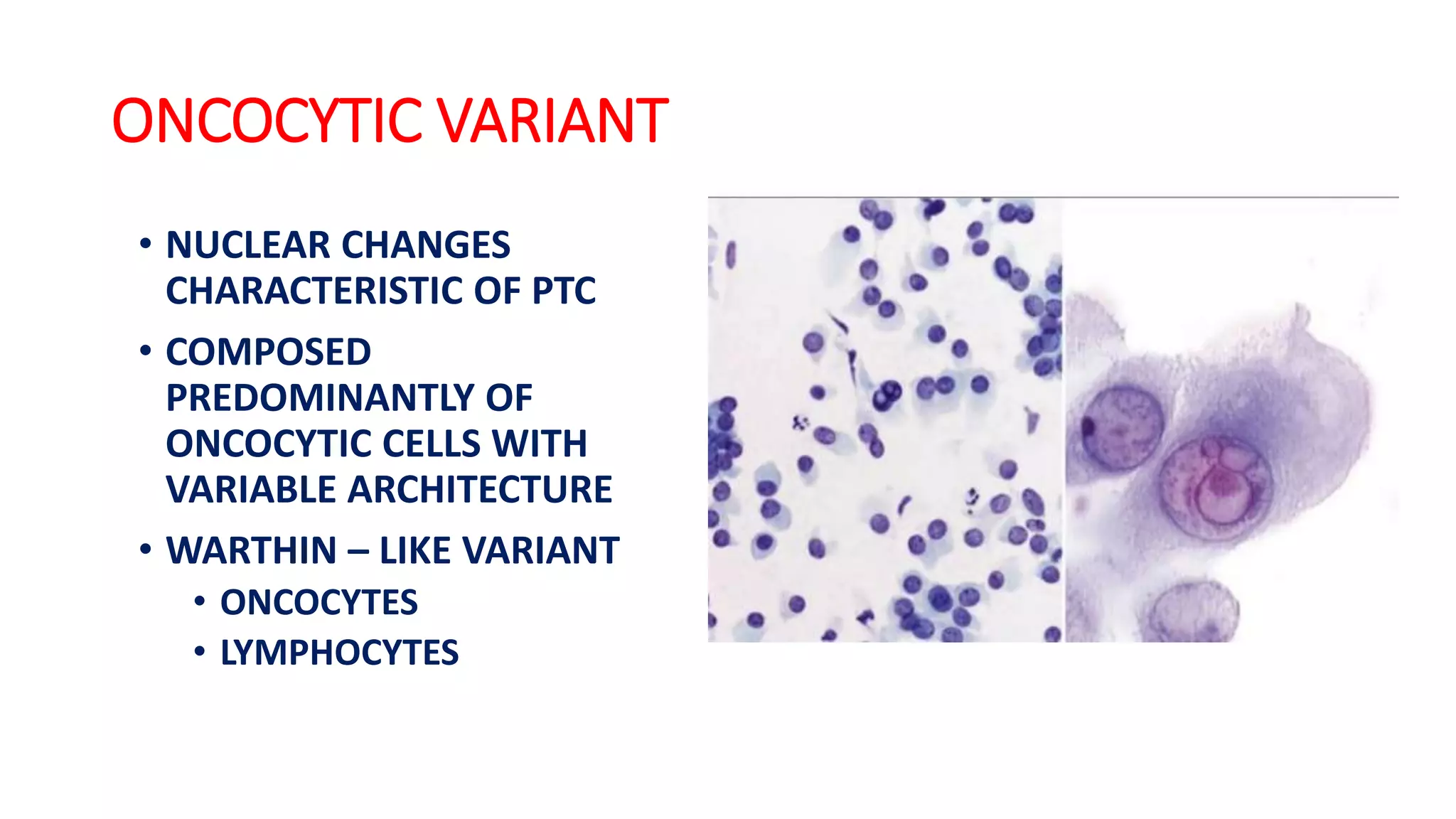 ONCOCYTIC VARIANT

• NUCLEAR CHANGES CHARACTERISTIC OF PTC
• COMPOSED PREDOMINANTLY OF ONCOCYTIC CELLS WITH VARIABLE ARCHITECTURE
• WARTHIN – LIKE VARIANT
  • ONCOCYTES
  • LYMPHOCYTES